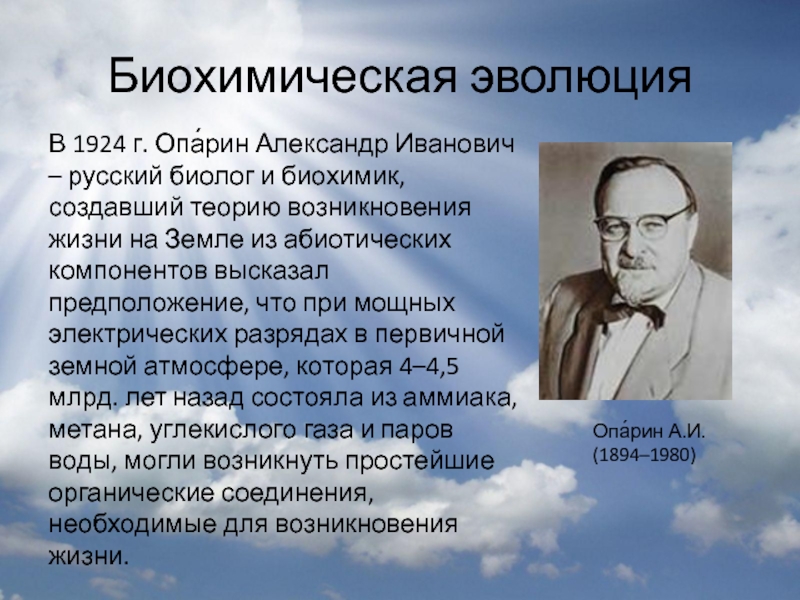 Биохимическая эволюция

В 1924 г. Опа́рин Александр Иванович – русский биолог и биохимик, создавший теорию возникновения жизни на Земле из абиотических компонентов высказал предположение, что при мощных электрических разрядах в первичной земной атмосфере, которая 4–4,5 млрд. лет назад состояла из аммиака, метана, углекислого газа и паров воды, могли возникнуть простейшие органические соединения, необходимые для возникновения жизни.

Опа́рин А.И. (1894–1980)